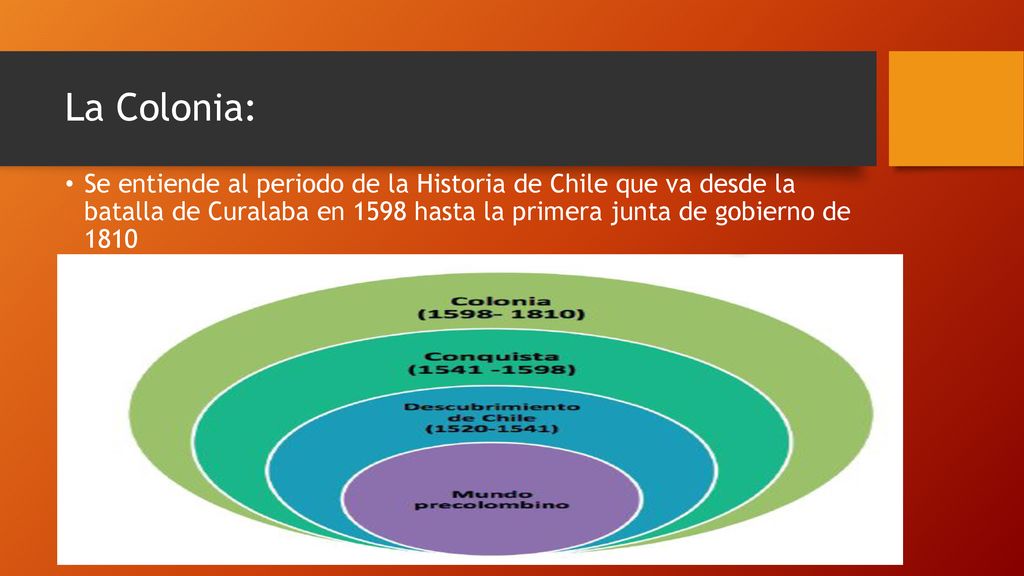 La Colonia:

• Se entiende al periodo de la Historia de Chile que va desde la batalla de Curalaba en 1598 hasta la primera junta de gobierno de 1810

Colonia
(1598– 1810)

Conquista
(1541 -1598)

Descubrimiento
de Chile
(1520-1541)

Mundo
precolombino